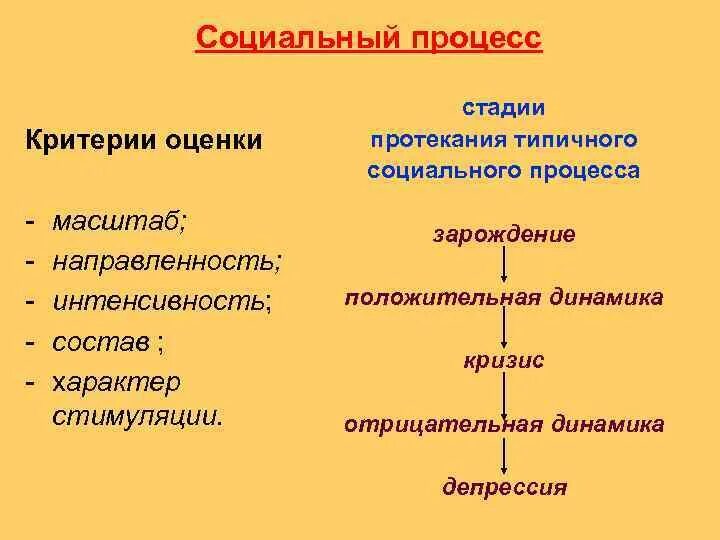 Социальный процесс

Критерии оценки

- масштаб;
- направленность;
- интенсивность;
- состав ;
- характер стимуляции.

стадии протекания типичного социального процесса

зарождение

положительная динамика

кризис

отрицательная динамика

депрессия